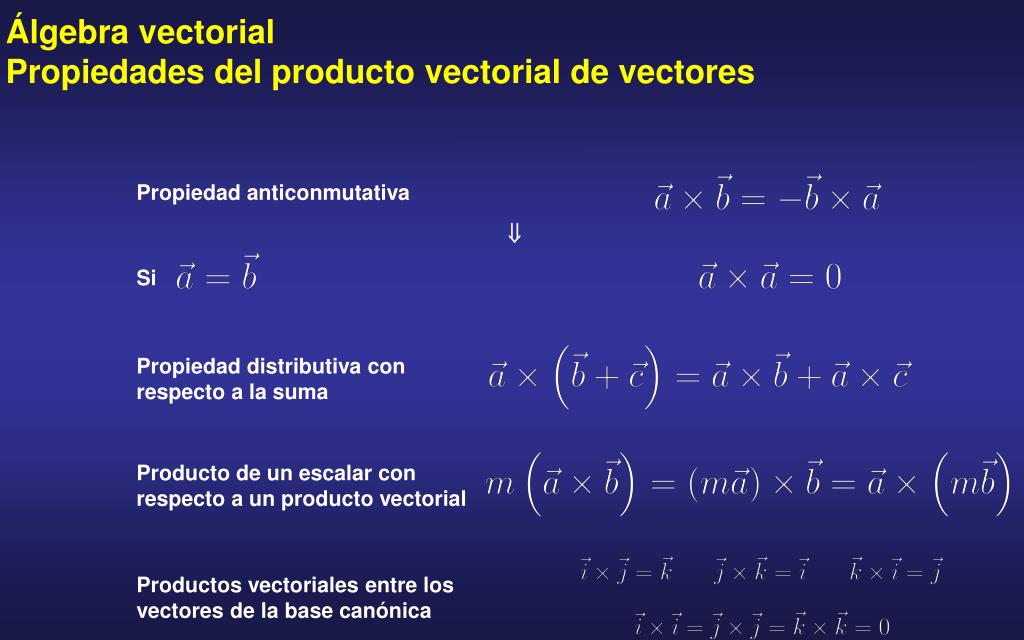 Álgebra vectorial
Propiedades del producto vectorial de vectores

Propiedad anticonmutativa $\vec{a} \times \vec{b} = -\vec{b} \times \vec{a}$

$\Downarrow$

Si $\vec{a} = \vec{b}$ $\vec{a} \times \vec{a} = 0$

Propiedad distributiva con respecto a la suma $\vec{a} \times \left(\vec{b} + \vec{c}\right) = \vec{a} \times \vec{b} + \vec{a} \times \vec{c}$

Producto de un escalar con respecto a un producto vectorial $m\left(\vec{a} \times \vec{b}\right) = (m\vec{a}) \times \vec{b} = \vec{a} \times \left(m\vec{b}\right)$

Productos vectoriales entre los vectores de la base canónica $\vec{i} \times \vec{j} = \vec{k}$ $\vec{j} \times \vec{k} = \vec{i}$ $\vec{k} \times \vec{i} = \vec{j}$

$\vec{i} \times \vec{i} = \vec{j} \times \vec{j} = \vec{k} \times \vec{k} = 0$